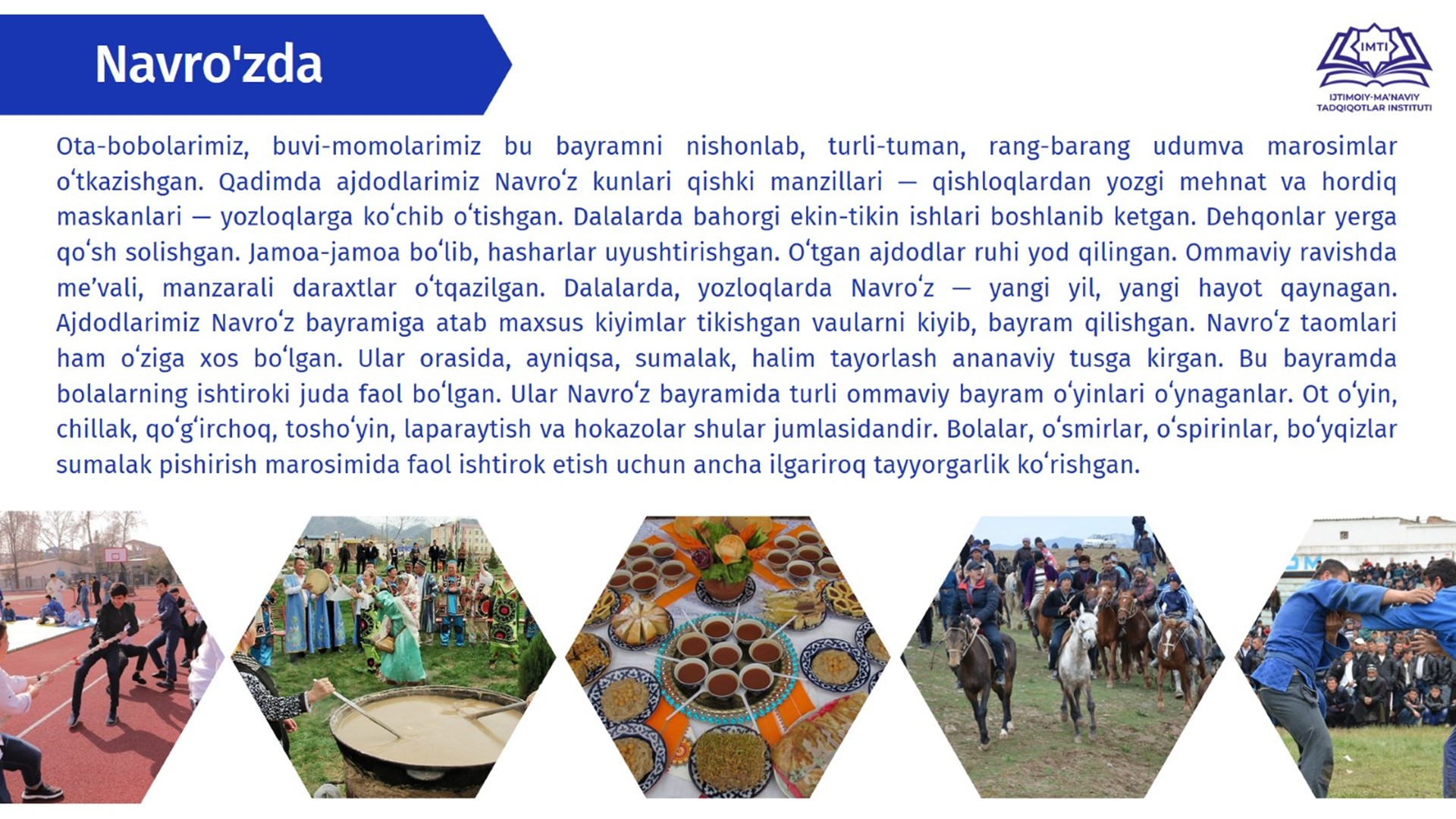 Navro'zda

IMTI
IJTIMOIY-MA'NAVIY TADQIQOTLAR INSTITUTI

Ota-bobolarimiz, buvi-momolarimiz bu bayramni nishonlab, turli-tuman, rang-barang udumva marosimlar oʻtkazishgan. Qadimda ajdodlarimiz Navroʻz kunlari qishki manzillari — qishloqlardan yozgi mehnat va hordiq maskanlari — yozloqlarga koʻchib oʻtishgan. Dalalarda bahorgi ekin-tikin ishlari boshlanib ketgan. Dehqonlar yerga qoʻsh solishgan. Jamoa-jamoa boʻlib, hasharlar uyushtirishgan. Oʻtgan ajdodlar ruhi yod qilingan. Ommaviy ravishda me’vali, manzarali daraxtlar oʻtqazilgan. Dalalarda, yozloqlarda Navroʻz — yangi yil, yangi hayot qaynagan. Ajdodlarimiz Navroʻz bayramiga atab maxsus kiyimlar tikishgan vaularni kiyib, bayram qilishgan. Navroʻz taomlari ham oʻziga xos boʻlgan. Ular orasida, ayniqsa, sumalak, halim tayorlash ananaviy tusga kirgan. Bu bayramda bolalarning ishtiroki juda faol boʻlgan. Ular Navroʻz bayramida turli ommaviy bayram oʻyinlari oʻynaganlar. Ot oʻyin, chillak, qoʻgʻirchoq, toshoʻyin, laparaytish va hokazolar shular jumlasidandir. Bolalar, oʻsmirlar, oʻspirinlar, boʻyqizlar sumalak pishirish marosimida faol ishtirok etish uchun ancha ilgariroq tayyorgarlik koʻrishgan.